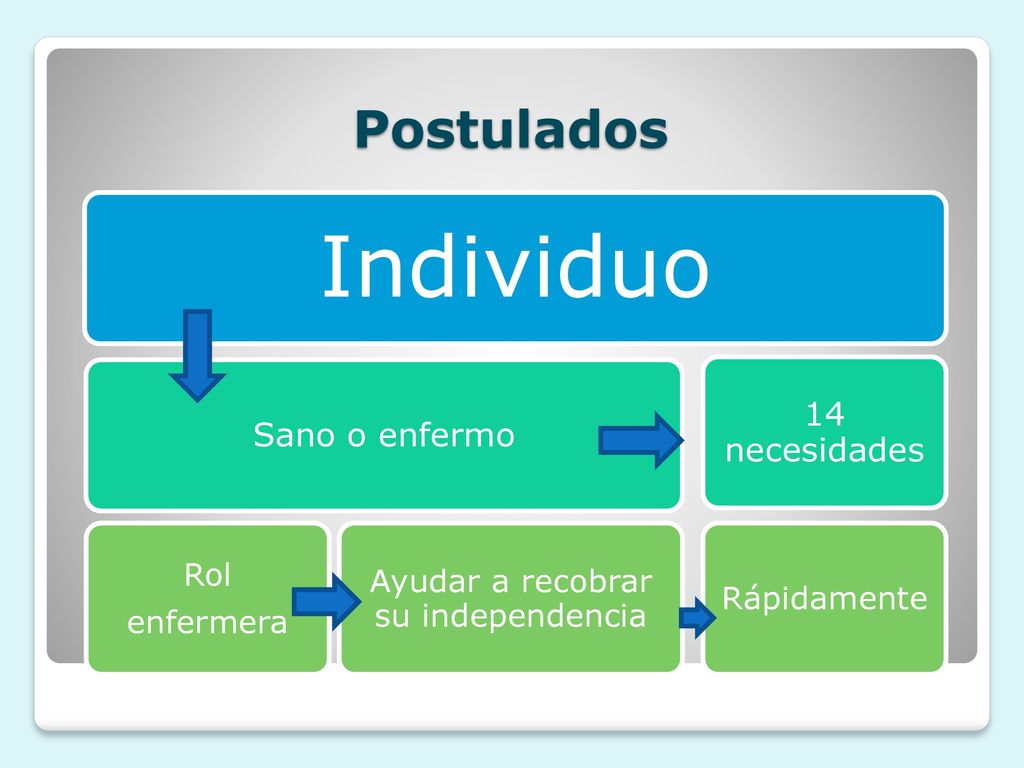 Postulados

Individuo

Sano o enfermo

14 necesidades

Rol enfermera

Ayudar a recobrar su independencia

Rápidamente